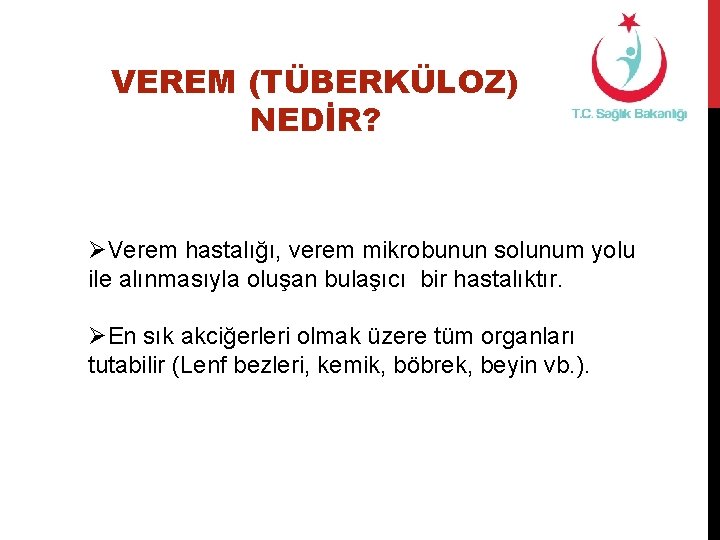 VEREM (TÜBERKÜLOZ) NEDİR?

T.C. Sağlık Bakanlığı

➢Verem hastalığı, verem mikrobunun solunum yolu ile alınmasıyla oluşan bulaşıcı bir hastalıktır.

➢En sık akciğerleri olmak üzere tüm organları tutabilir (Lenf bezleri, kemik, böbrek, beyin vb.).